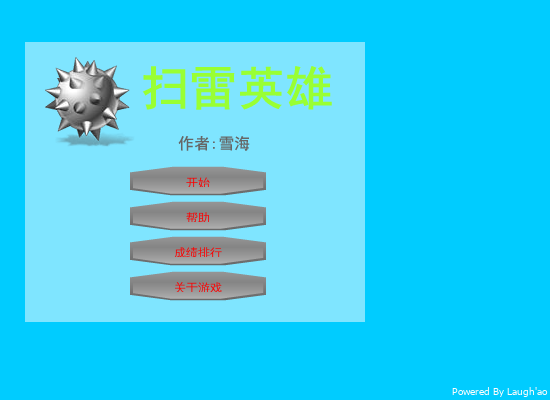 扫雷英雄

作者:雪海

开始

帮助

成绩排行

关于游戏

Powered By Laugh'ao